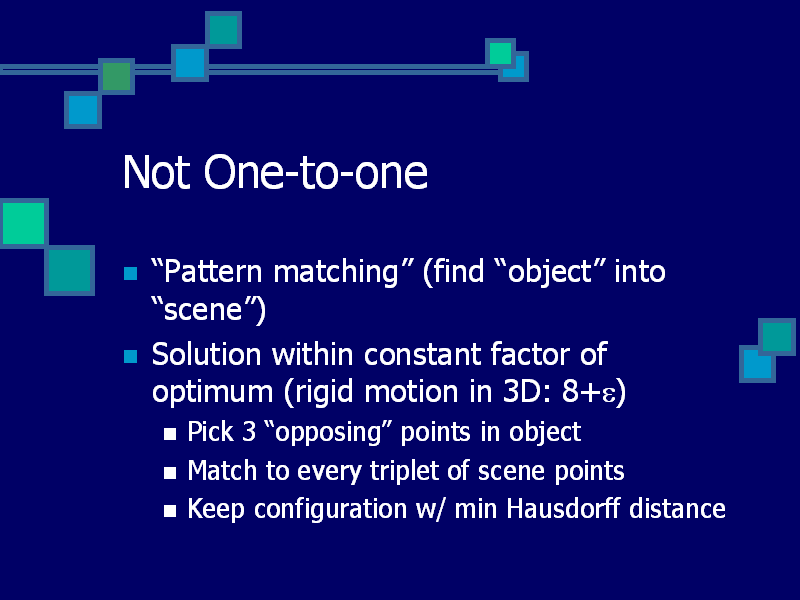 Not One-to-one

“Pattern matching” (find “object” into “scene”)

Solution within constant factor of optimum (rigid motion in 3D: $8+\varepsilon$)

Pick 3 “opposing” points in object

Match to every triplet of scene points

Keep configuration w/ min Hausdorff distance